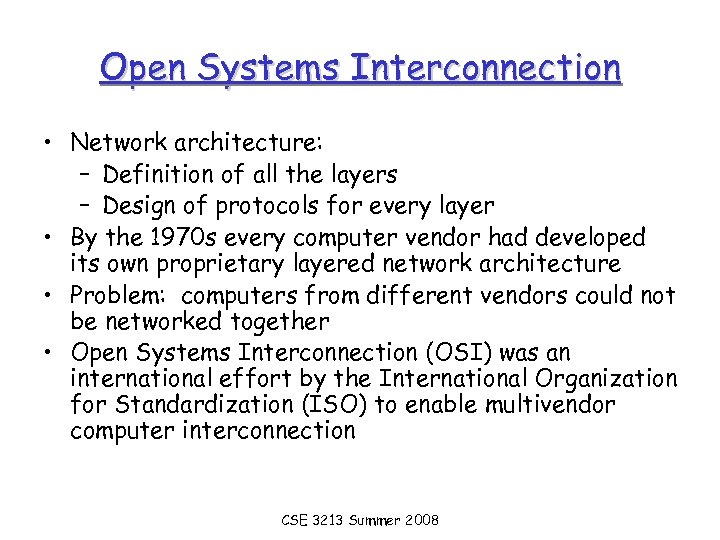 Open Systems Interconnection

• Network architecture:
  – Definition of all the layers
  – Design of protocols for every layer
• By the 1970s every computer vendor had developed its own proprietary layered network architecture
• Problem: computers from different vendors could not be networked together
• Open Systems Interconnection (OSI) was an international effort by the International Organization for Standardization (ISO) to enable multivendor computer interconnection

CSE 3213 Summer 2008